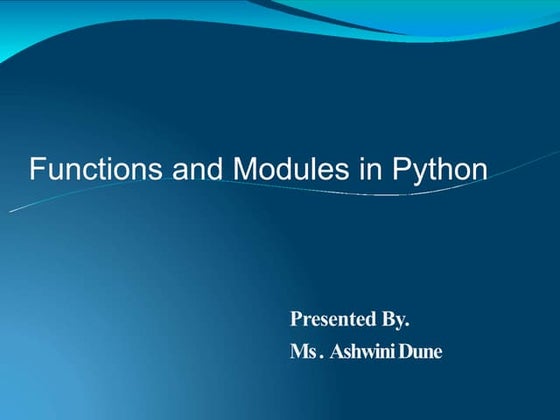 Functions and Modules in Python

Presented By.
Ms . Ashwini Dune